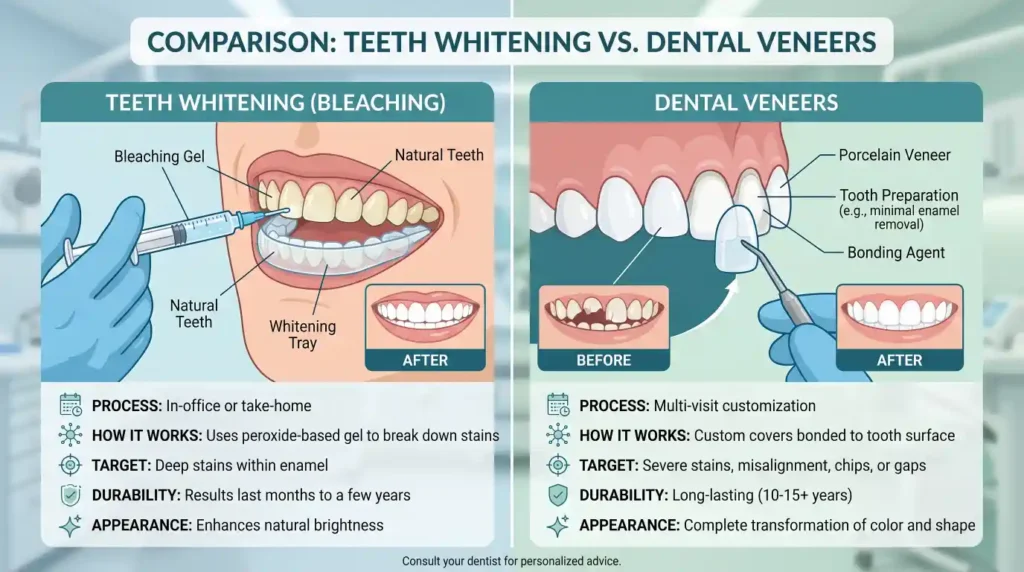 COMPARISON: TEETH WHITENING VS. DENTAL VENEERS

TEETH WHITENING (BLEACHING)

Bleaching Gel
Natural Teeth
Natural Teeth
Whitening Tray
AFTER

PROCESS: In-office or take-home
HOW IT WORKS: Uses peroxide-based gel to break down stains
TARGET: Deep stains within enamel
DURABILITY: Results last months to a few years
APPEARANCE: Enhances natural brightness

DENTAL VENEERS

Porcelain Veneer
Tooth Preparation (e.g., minimal enamel removal)
Bonding Agent
BEFORE
AFTER

PROCESS: Multi-visit customization
HOW IT WORKS: Custom covers bonded to tooth surface
TARGET: Severe stains, misalignment, chips, or gaps
DURABILITY: Long-lasting (10-15+ years)
APPEARANCE: Complete transformation of color and shape

Consult your dentist for personalized advice.